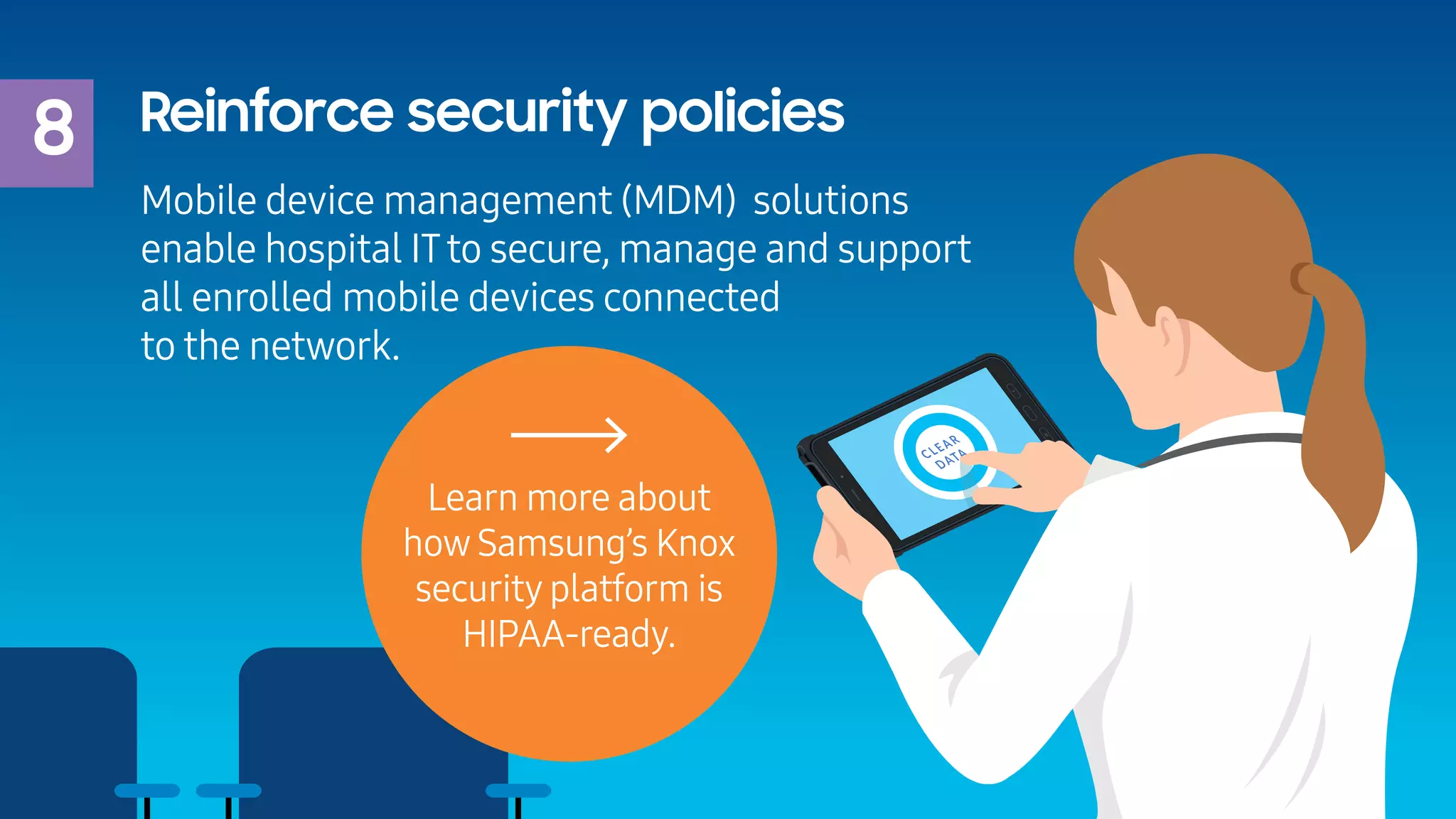 8

Reinforce security policies

Mobile device management (MDM) solutions enable hospital IT to secure, manage and support all enrolled mobile devices connected to the network.

Learn more about how Samsung's Knox security platform is HIPAA-ready.

CLEAR DATA